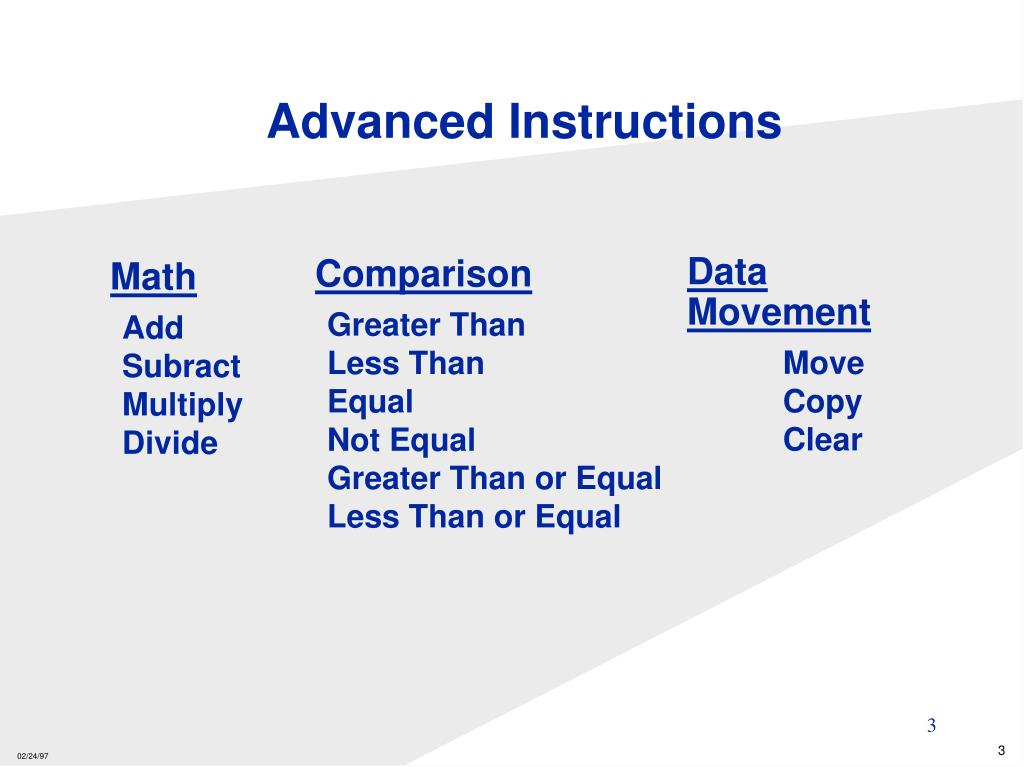 Advanced Instructions

Math
Add
Subract
Multiply
Divide

Comparison
Greater Than
Less Than
Equal
Not Equal
Greater Than or Equal
Less Than or Equal

Data Movement
Move
Copy
Clear

3

02/24/97

3